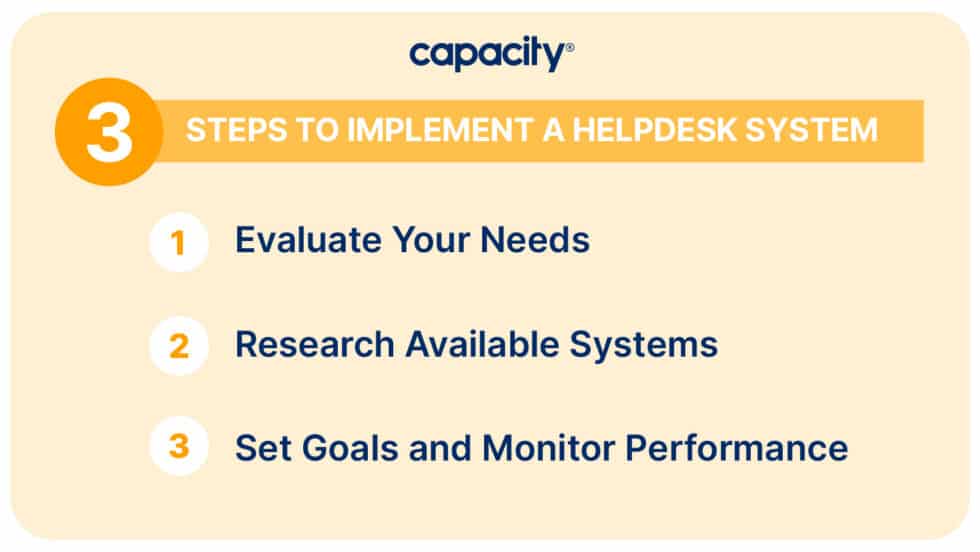 capacity®

3 STEPS TO IMPLEMENT A HELPDESK SYSTEM

1 Evaluate Your Needs

2 Research Available Systems

3 Set Goals and Monitor Performance